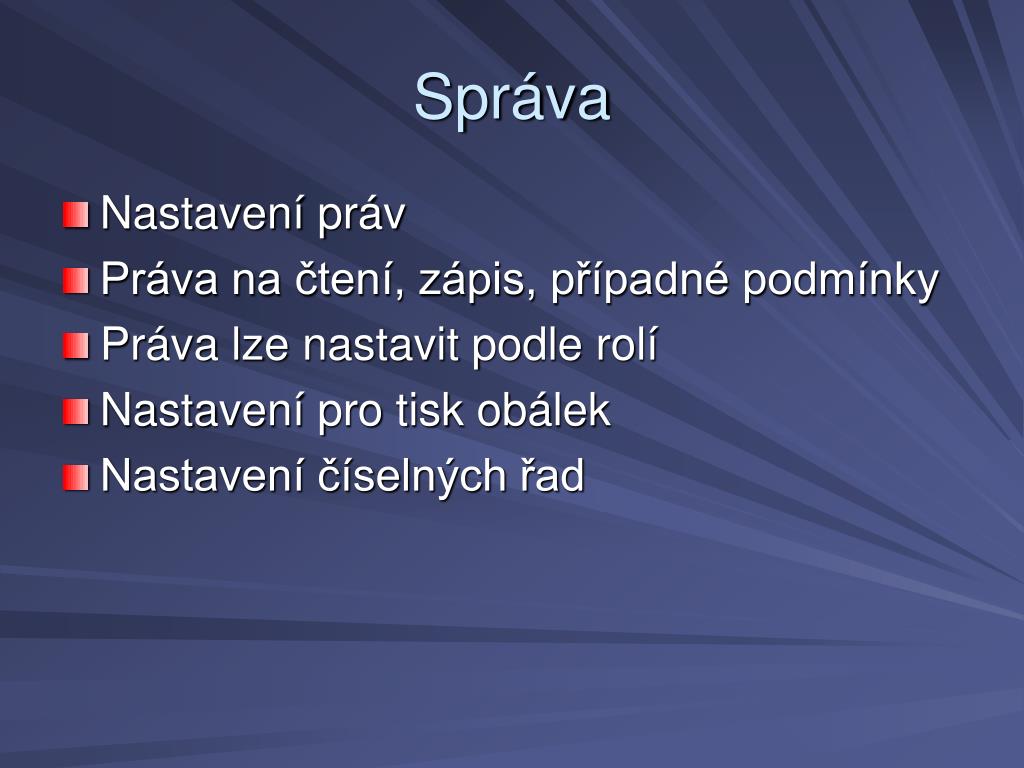 Správa

Nastavení práv
Práva na čtení, zápis, případné podmínky
Práva lze nastavit podle rolí
Nastavení pro tisk obálek
Nastavení číselných řad